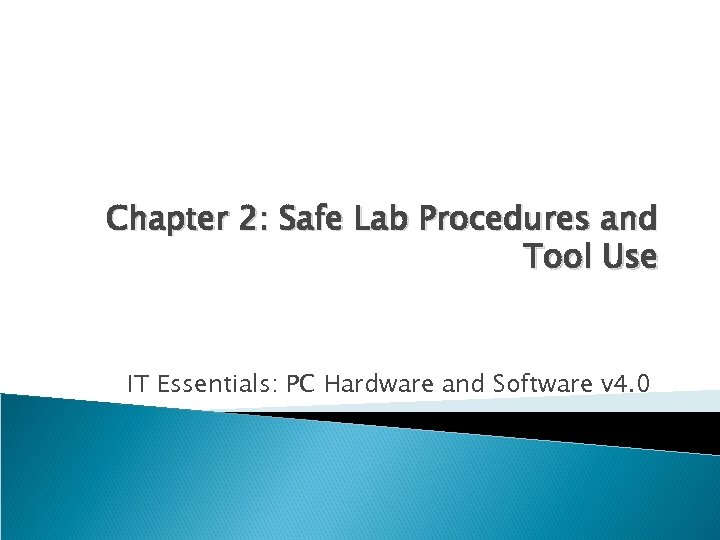 Chapter 2: Safe Lab Procedures and Tool Use

IT Essentials: PC Hardware and Software v4.0